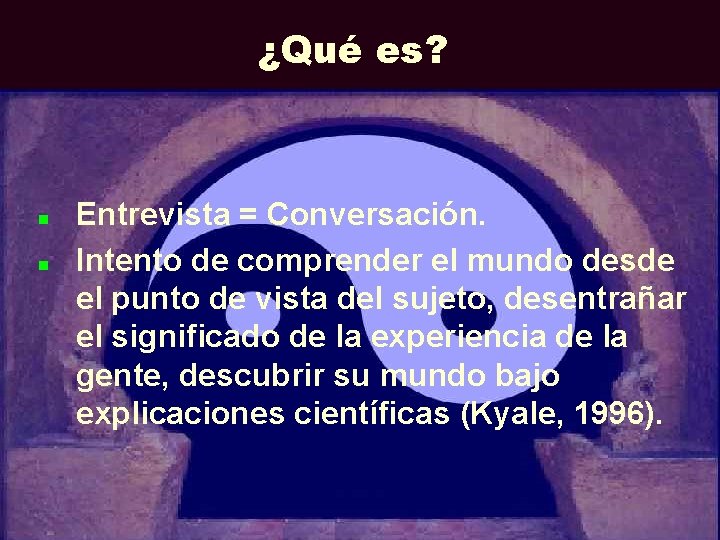 ¿Qué es?

- Entrevista = Conversación.
- Intento de comprender el mundo desde el punto de vista del sujeto, desentrañar el significado de la experiencia de la gente, descubrir su mundo bajo explicaciones científicas (Kyale, 1996).